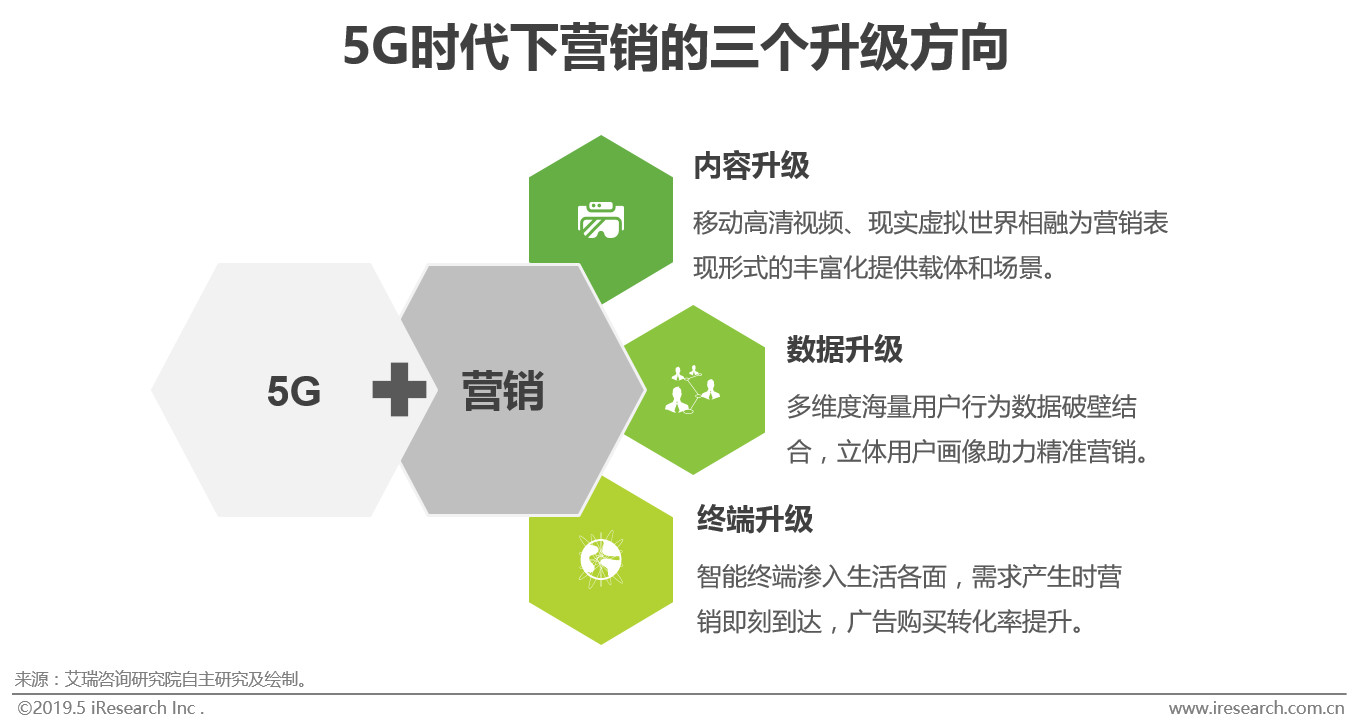 5G时代下营销的三个升级方向

5G

营销

内容升级

移动高清视频、现实虚拟世界相融为营销表现形式的丰富化提供载体和场景。

数据升级

多维度海量用户行为数据破壁结合，立体用户画像助力精准营销。

终端升级

智能终端渗入生活各面，需求产生时营销即刻到达，广告购买转化率提升。

来源：艾瑞咨询研究院自主研究及绘制。

©2019.5 iResearch Inc .

www.iresearch.com.cn